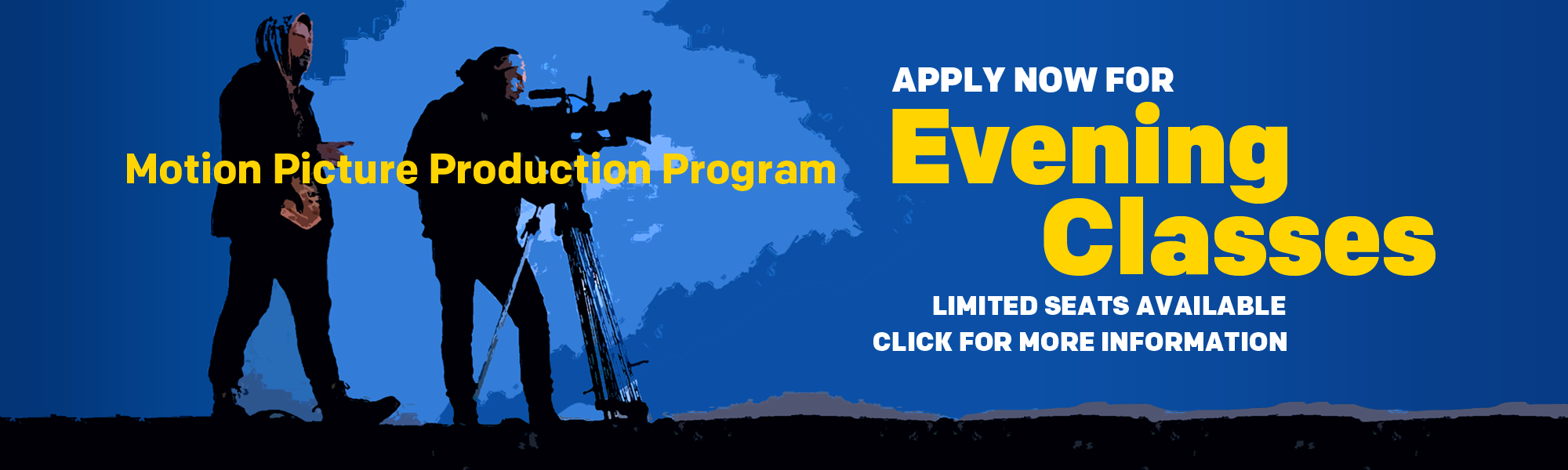 Motion Picture Production Program

APPLY NOW FOR
Evening
Classes

LIMITED SEATS AVAILABLE
CLICK FOR MORE INFORMATION